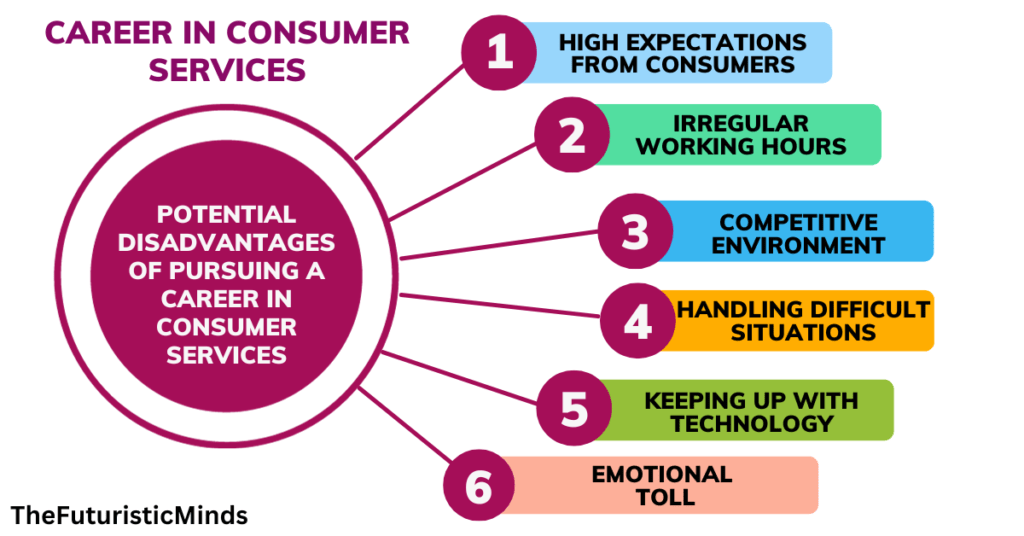 CAREER IN CONSUMER SERVICES

POTENTIAL DISADVANTAGES OF PURSUING A CAREER IN CONSUMER SERVICES

1 HIGH EXPECTATIONS FROM CONSUMERS

2 IRREGULAR WORKING HOURS

3 COMPETITIVE ENVIRONMENT

4 HANDLING DIFFICULT SITUATIONS

5 KEEPING UP WITH TECHNOLOGY

6 EMOTIONAL TOLL

TheFuturisticMinds